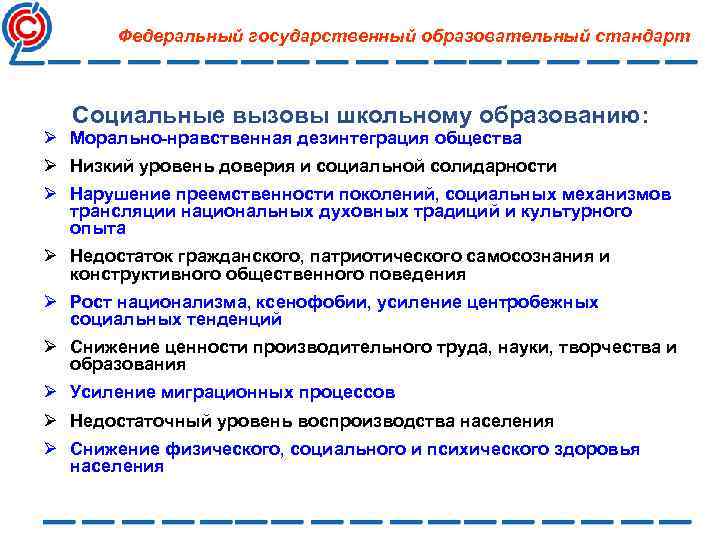 Федеральный государственный образовательный стандарт

Социальные вызовы школьному образованию:

➢ Морально-нравственная дезинтеграция общества
➢ Низкий уровень доверия и социальной солидарности
➢ Нарушение преемственности поколений, социальных механизмов трансляции национальных духовных традиций и культурного опыта
➢ Недостаток гражданского, патриотического самосознания и конструктивного общественного поведения
➢ Рост национализма, ксенофобии, усиление центробежных социальных тенденций
➢ Снижение ценности производительного труда, науки, творчества и образования
➢ Усиление миграционных процессов
➢ Недостаточный уровень воспроизводства населения
➢ Снижение физического, социального и психического здоровья населения